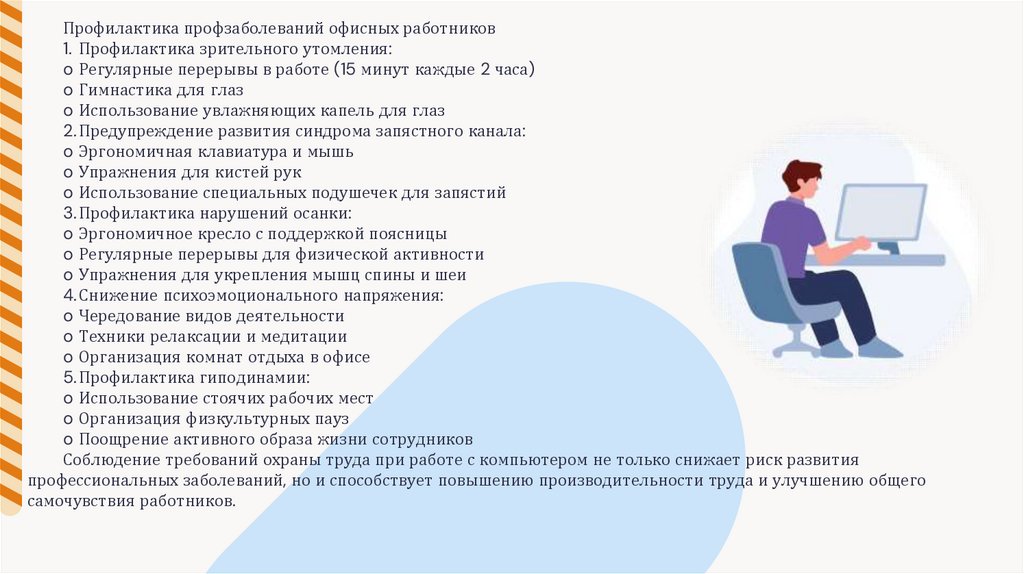 Профилактика профзаболеваний офисных работников
1. Профилактика зрительного утомления:
o Регулярные перерывы в работе (15 минут каждые 2 часа)
o Гимнастика для глаз
o Использование увлажняющих капель для глаз
2. Предупреждение развития синдрома запястного канала:
o Эргономичная клавиатура и мышь
o Упражнения для кистей рук
o Использование специальных подушечек для запястий
3. Профилактика нарушений осанки:
o Эргономичное кресло с поддержкой поясницы
o Регулярные перерывы для физической активности
o Упражнения для укрепления мышц спины и шеи
4. Снижение психоэмоционального напряжения:
o Чередование видов деятельности
o Техники релаксации и медитации
o Организация комнат отдыха в офисе
5. Профилактика гиподинамии:
o Использование стоячих рабочих мест
o Организация физкультурных пауз
o Поощрение активного образа жизни сотрудников

Соблюдение требований охраны труда при работе с компьютером не только снижает риск развития профессиональных заболеваний, но и способствует повышению производительности труда и улучшению общего самочувствия работников.